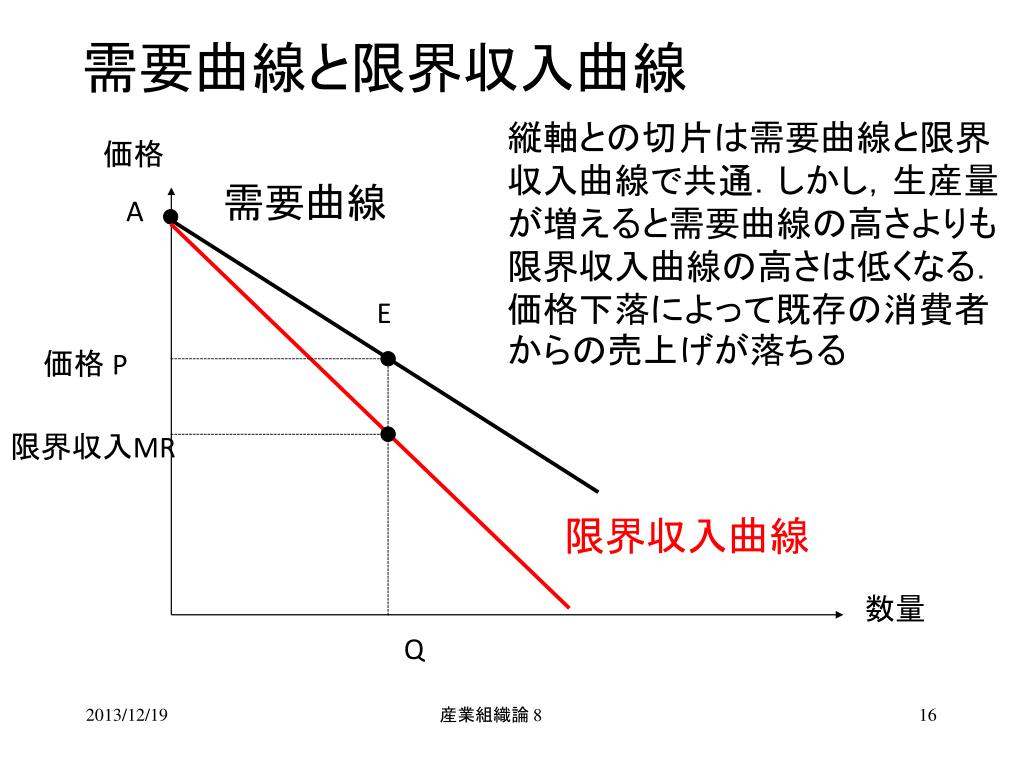 需要曲線と限界収入曲線

縦軸との切片は需要曲線と限界収入曲線で共通．しかし，生産量が増えると需要曲線の高さよりも限界収入曲線の高さは低くなる．価格下落によって既存の消費者からの売上げが落ちる

価格

A

需要曲線

E

価格 P

限界収入MR

限界収入曲線

数量

Q

2013/12/19

産業組織論 8

16